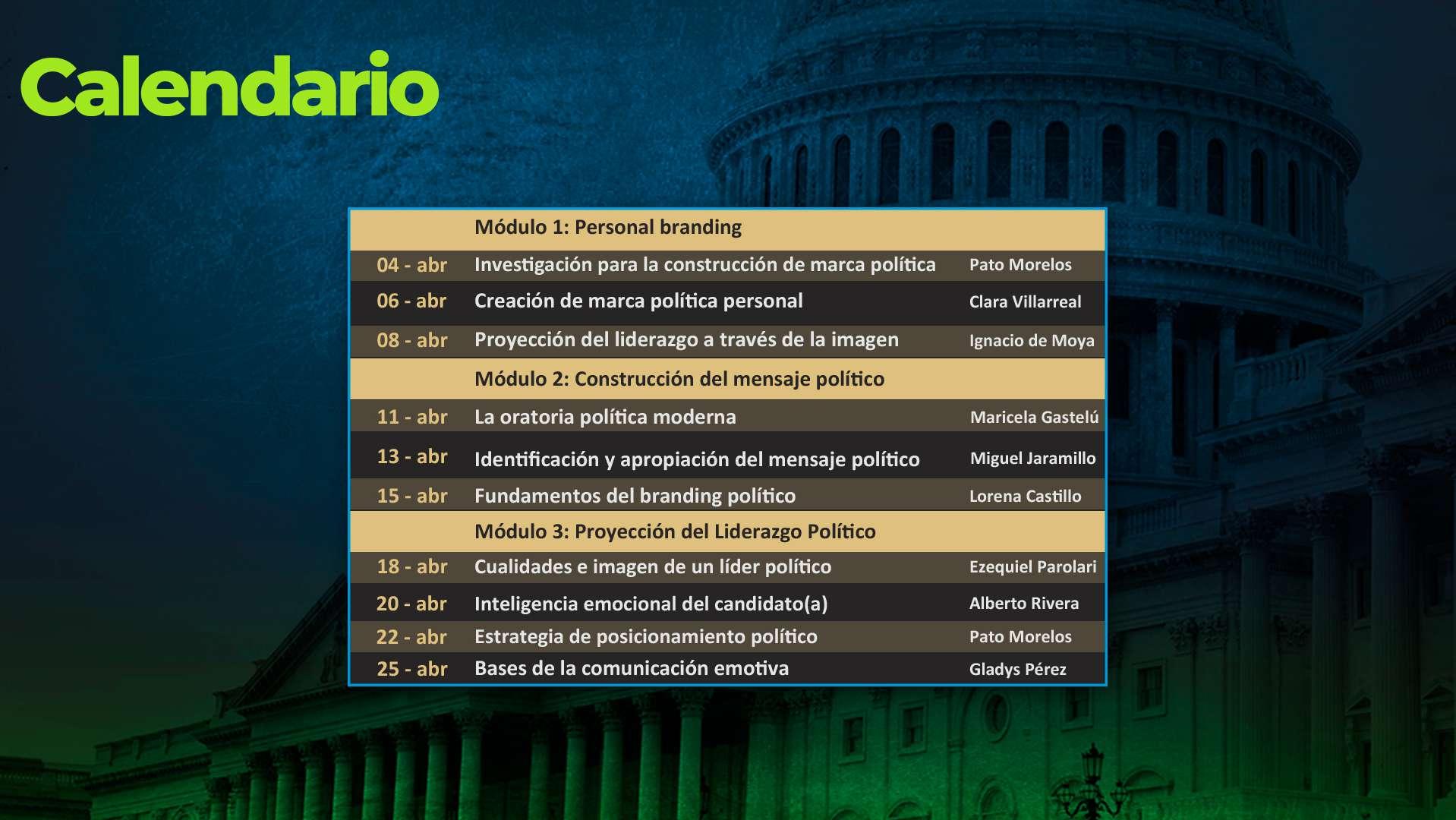 Calendario

|  | Módulo 1: Personal branding |  |
|---|---|---|
| 04 - abr | Investigación para la construcción de marca política | Pato Morelos |
| 06 - abr | Creación de marca política personal | Clara Villarreal |
| 08 - abr | Proyección del liderazgo a través de la imagen | Ignacio de Moya |
|  | Módulo 2: Construcción del mensaje político |  |
| 11 - abr | La oratoria política moderna | Maricela Gastelú |
| 13 - abr | Identificación y apropiación del mensaje político | Miguel Jaramillo |
| 15 - abr | Fundamentos del branding político | Lorena Castillo |
|  | Módulo 3: Proyección del Liderazgo Político |  |
| 18 - abr | Cualidades e imagen de un líder político | Ezequiel Parolari |
| 20 - abr | Inteligencia emocional del candidato(a) | Alberto Rivera |
| 22 - abr | Estrategia de posicionamiento político | Pato Morelos |
| 25 - abr | Bases de la comunicación emotiva | Gladys Pérez |